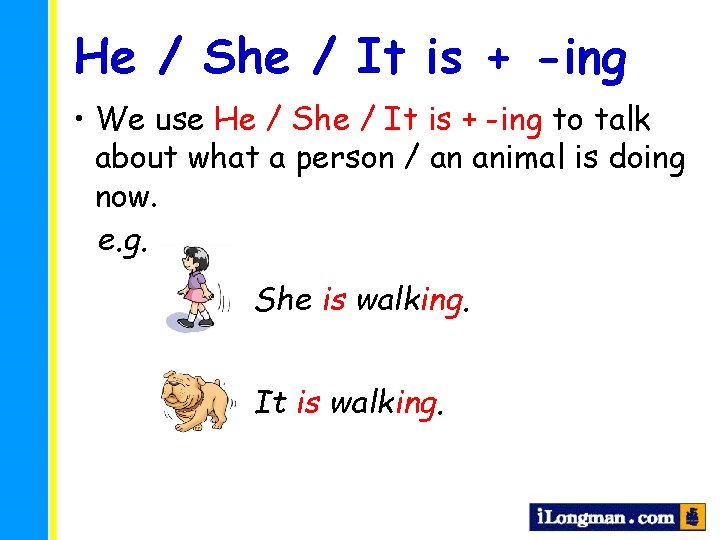 He / She / It is + -ing

• We use He / She / It is + -ing to talk about what a person / an animal is doing now.

e.g.

She is walking.

It is walking.

iLongman.com